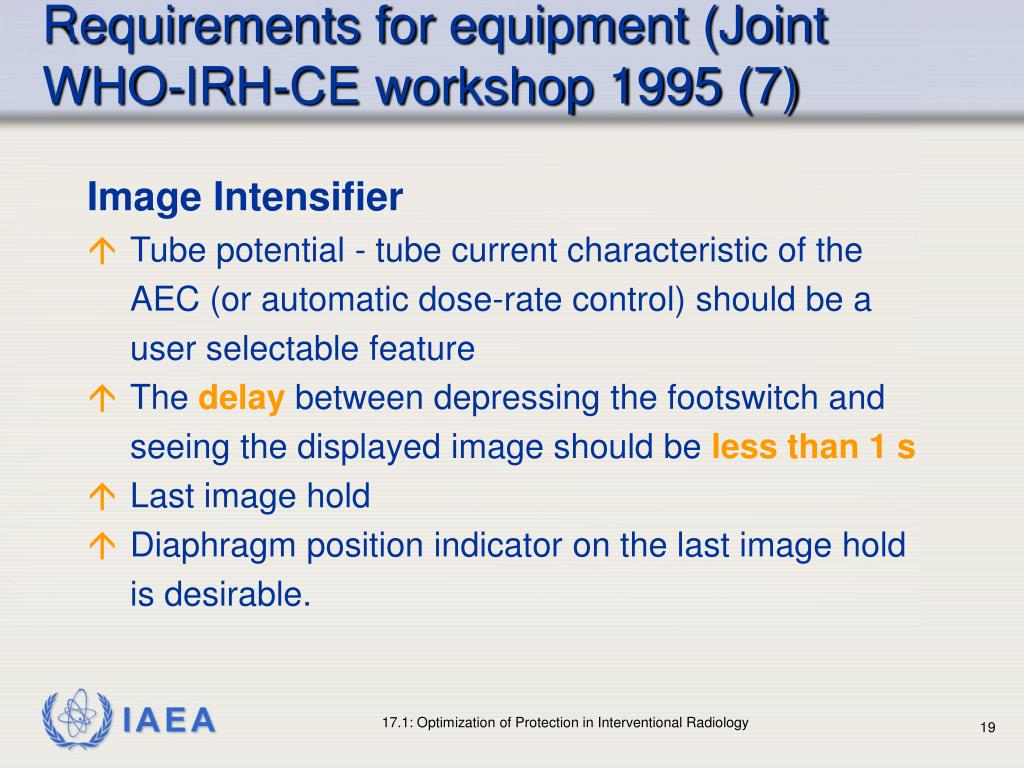 Requirements for equipment (Joint WHO-IRH-CE workshop 1995 (7)

Image Intensifier

Tube potential - tube current characteristic of the AEC (or automatic dose-rate control) should be a user selectable feature

The delay between depressing the footswitch and seeing the displayed image should be less than 1 s

Last image hold

Diaphragm position indicator on the last image hold is desirable.

IAEA

17.1: Optimization of Protection in Interventional Radiology

19